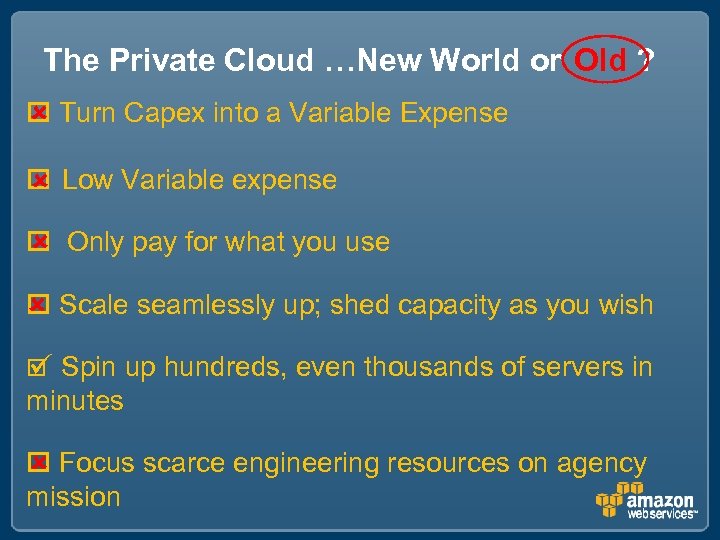 The Private Cloud …New World or Old ?

☒ Turn Capex into a Variable Expense

☒ Low Variable expense

☒ Only pay for what you use

☒ Scale seamlessly up; shed capacity as you wish

☑ Spin up hundreds, even thousands of servers in minutes

☒ Focus scarce engineering resources on agency mission

amazon webservices™